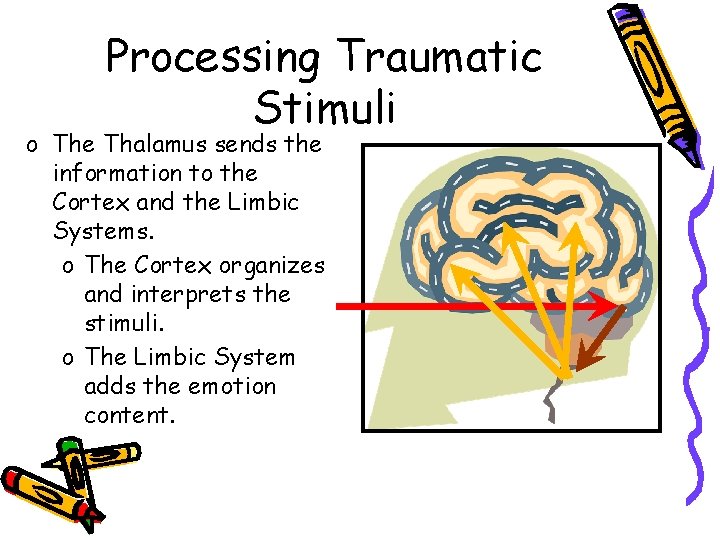 Processing Traumatic Stimuli

o The Thalamus sends the information to the Cortex and the Limbic Systems.
  o The Cortex organizes and interprets the stimuli.
  o The Limbic System adds the emotion content.